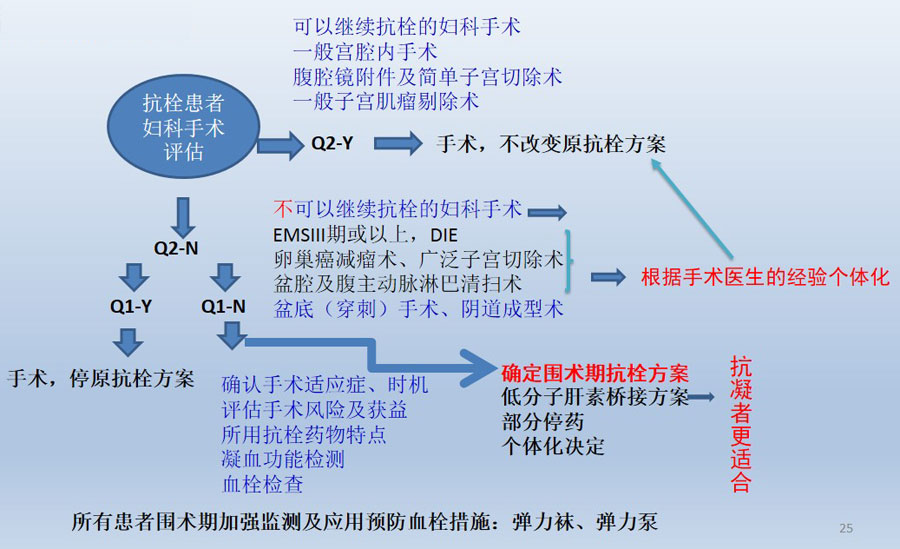 可以继续抗栓的妇科手术
一般宫腔内手术
腹腔镜附件及简单子宫切除术
一般子宫肌瘤剔除术

抗栓患者
妇科手术
评估

Q2-Y

手术，不改变原抗栓方案

不可以继续抗栓的妇科手术
EMSIII期或以上，DIE
卵巢癌减瘤术、广泛子宫切除术
盆腔及腹主动脉淋巴清扫术
盆底（穿刺）手术、阴道成型术

根据手术医生的经验个体化

Q2-N

Q1-Y

Q1-N

手术，停原抗栓方案

确认手术适应症、时机
评估手术风险及获益
所用抗栓药物特点
凝血功能检测
血栓检查

确定围术期抗栓方案
低分子肝素桥接方案
部分停药
个体化决定

抗凝者更适合

所有患者围术期加强监测及应用预防血栓措施：弹力袜、弹力泵

25